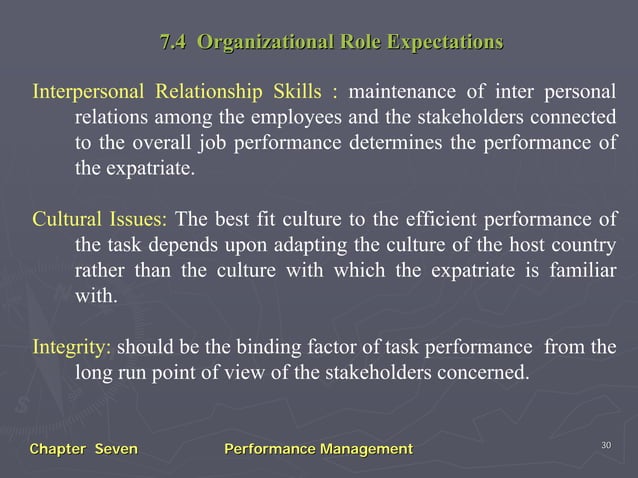 7.4 Organizational Role Expectations

Interpersonal Relationship Skills : maintenance of inter personal relations among the employees and the stakeholders connected to the overall job performance determines the performance of the expatriate.

Cultural Issues: The best fit culture to the efficient performance of the task depends upon adapting the culture of the host country rather than the culture with which the expatriate is familiar with.

Integrity: should be the binding factor of task performance from the long run point of view of the stakeholders concerned.

Chapter Seven Performance Management 30